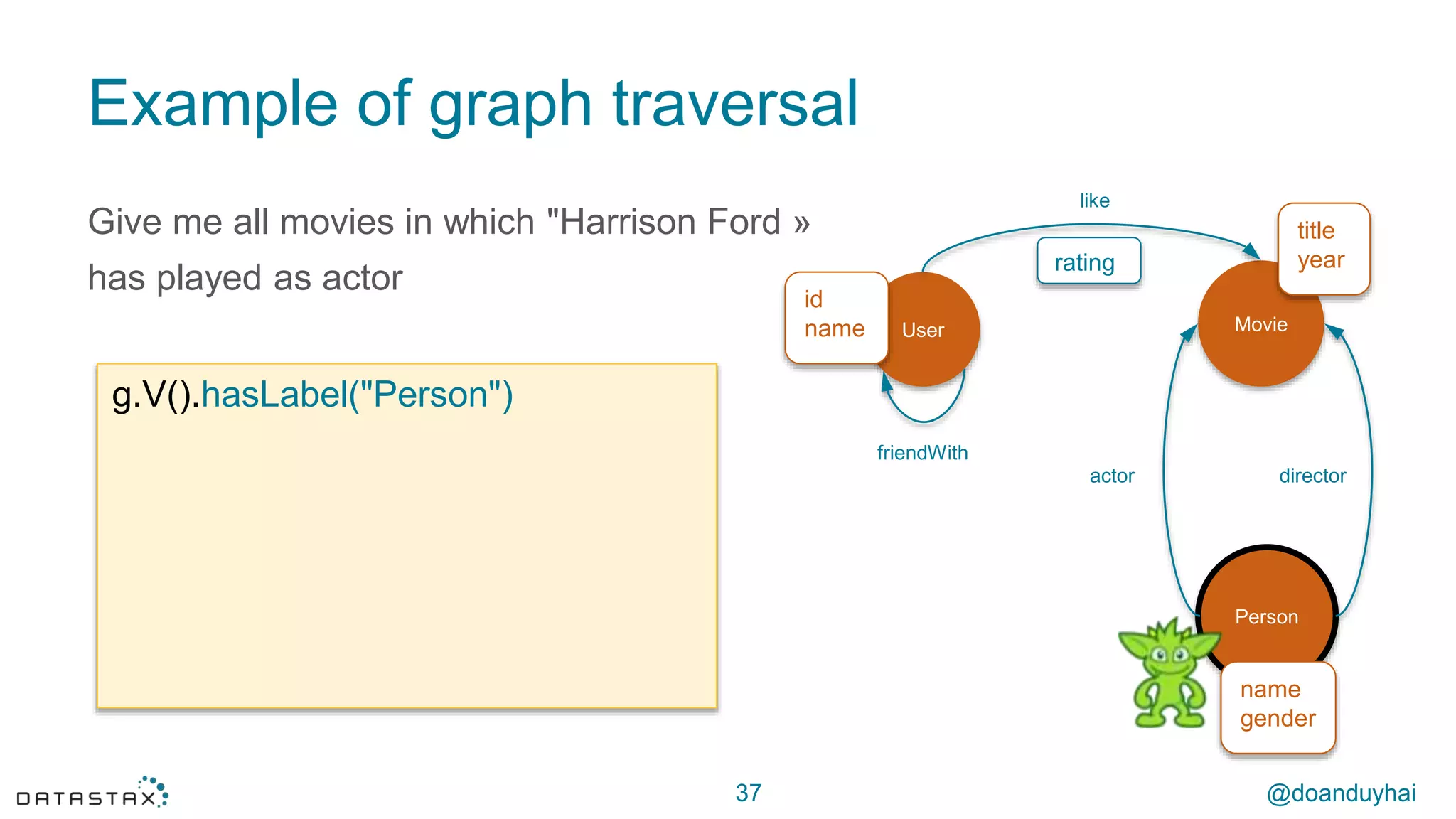 Example of graph traversal

Give me all movies in which "Harrison Ford » has played as actor

g.V().hasLabel("Person")

like

rating

title
year

id
name

User

Movie

friendWith

actor

director

Person

name
gender

DATASTAX

37

@doanduyhai